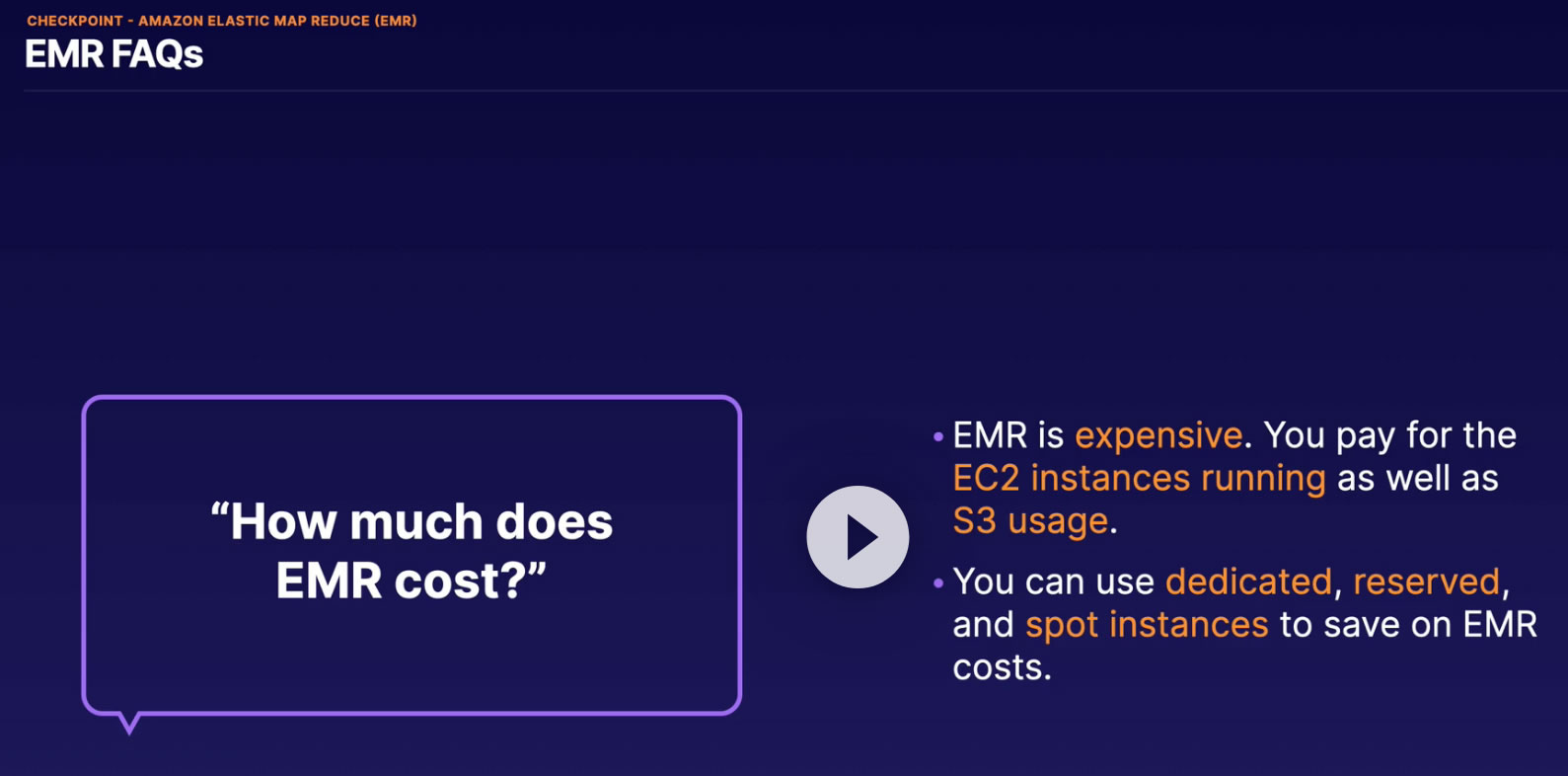 CHECKPOINT - AMAZON ELASTIC MAP REDUCE (EMR)
EMR FAQs

“How much does EMR cost?”

• EMR is expensive. You pay for the EC2 instances running as well as S3 usage.

• You can use dedicated, reserved, and spot instances to save on EMR costs.